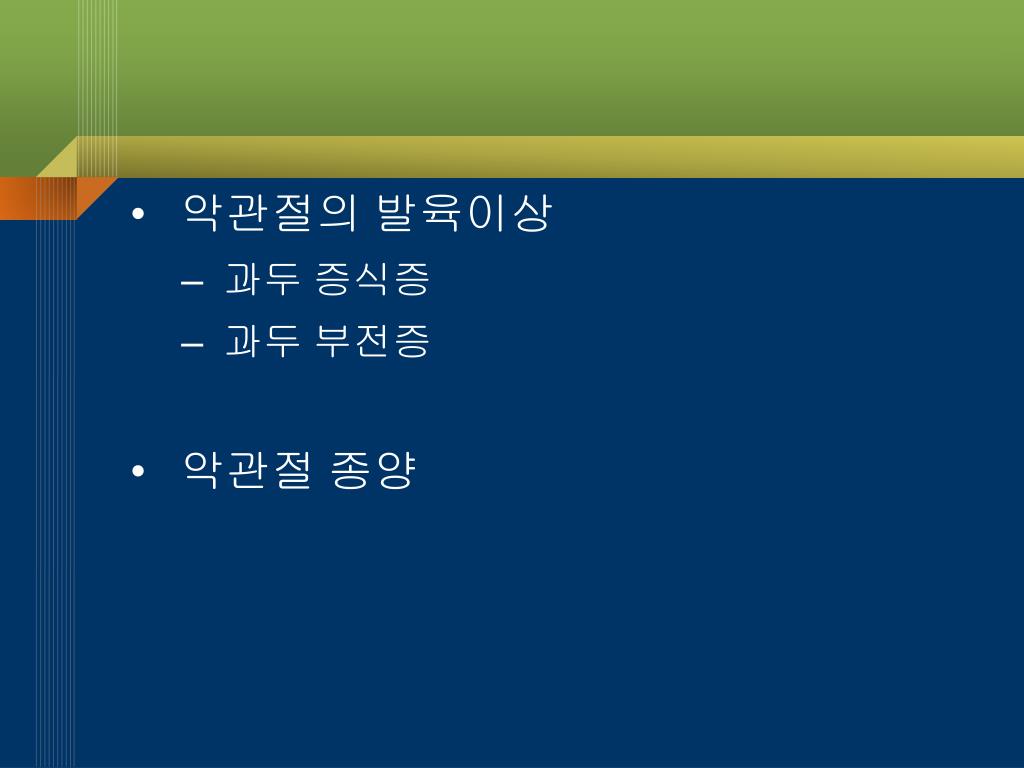 • 악관절의 발육이상
– 과두 증식증
– 과두 부전증

• 악관절 종양